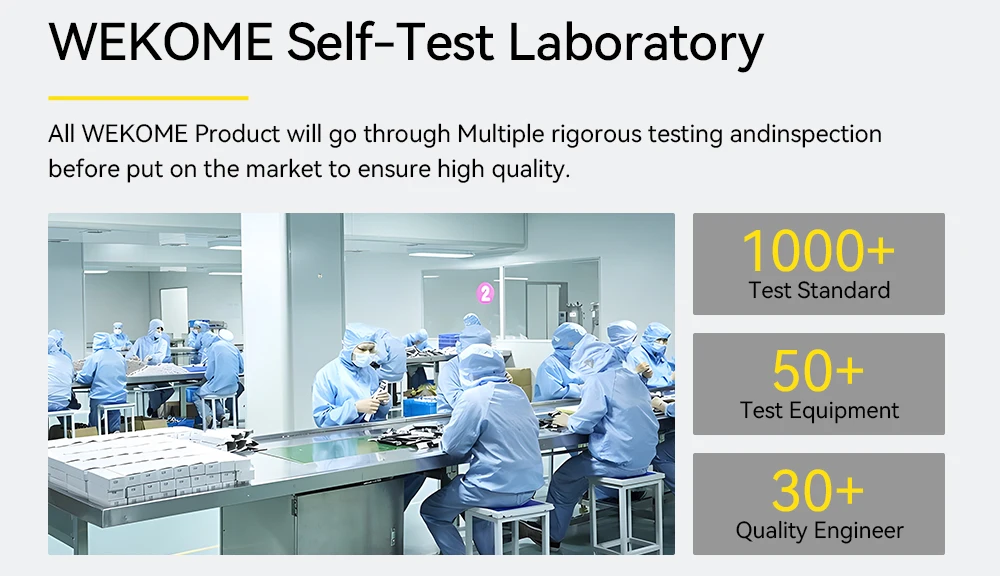 WEKOME Self-Test Laboratory

All WEKOME Product will go through Multiple rigorous testing andinspection before put on the market to ensure high quality.

2

1000+
Test Standard

50+
Test Equipment

30+
Quality Engineer